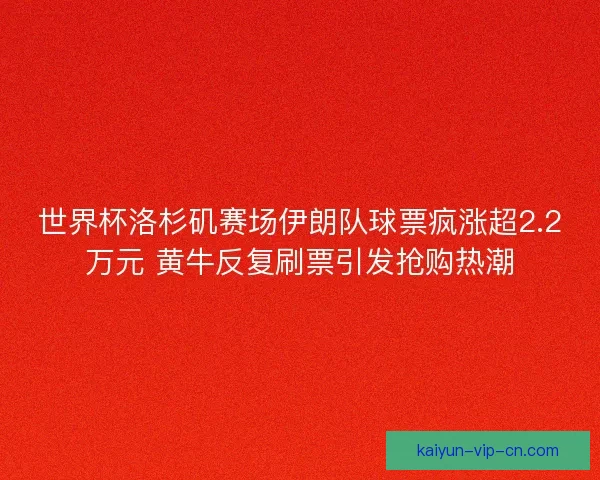 世界杯洛杉矶赛场伊朗队球票疯涨超2.2万元 黄牛反复刷票引发抢购热潮

kaiyun-vip-cn.com